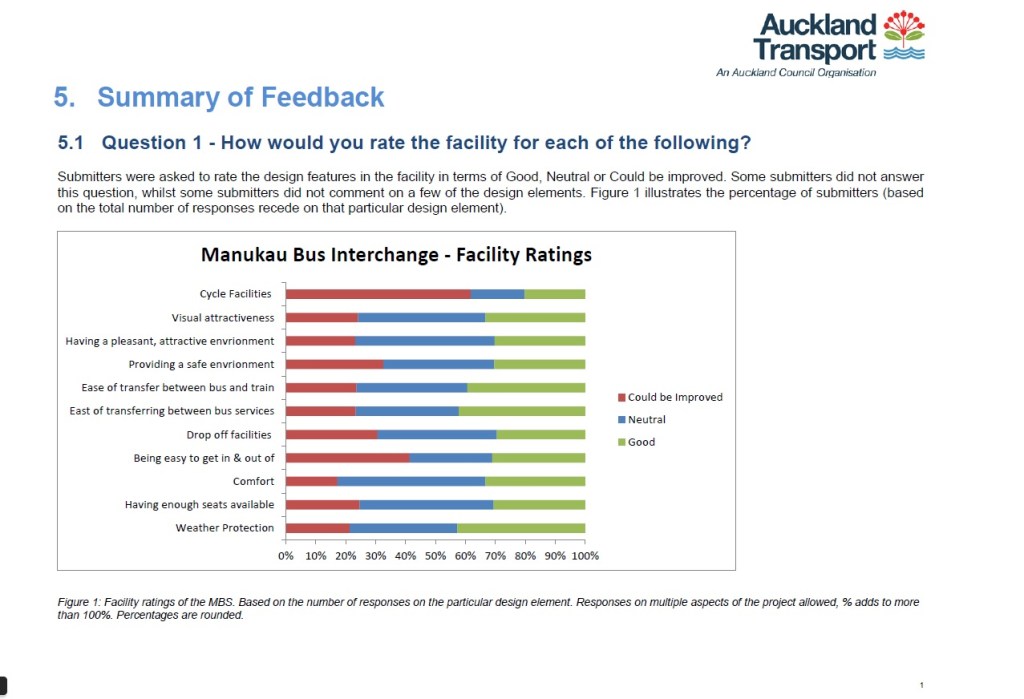 Auckland Transport
An Auckland Council Organisation

5. Summary of Feedback

5.1 Question 1 - How would you rate the facility for each of the following?

Submitters were asked to rate the design features in the facility in terms of Good, Neutral or Could be improved. Some submitters did not answer this question, whilst some submitters did not comment on a few of the design elements. Figure 1 illustrates the percentage of submitters (based on the total number of responses recede on that particular design element).

Manukau Bus Interchange - Facility Ratings

Cycle Facilities
Visual attractiveness
Having a pleasant, attractive envrionment
Providing a safe envrionment
Ease of transfer between bus and train
East of transferring between bus services
Drop off facilities
Being easy to get in & out of
Comfort
Having enough seats available
Weather Protection

0% 10% 20% 30% 40% 50% 60% 70% 80% 90% 100%

Could be Improved
Neutral
Good

Figure 1: Facility ratings of the MBS. Based on the number of responses on the particular design element. Responses on multiple aspects of the project allowed, % adds to more than 100%. Percentages are rounded.

1